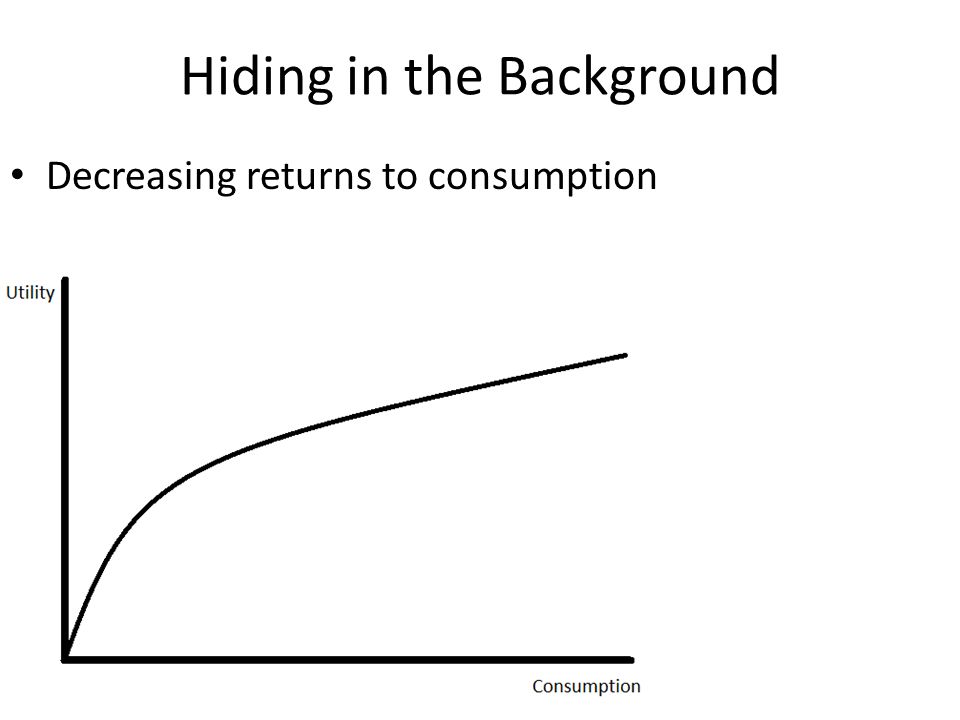 Hiding in the Background

• Decreasing returns to consumption

Utility

Consumption